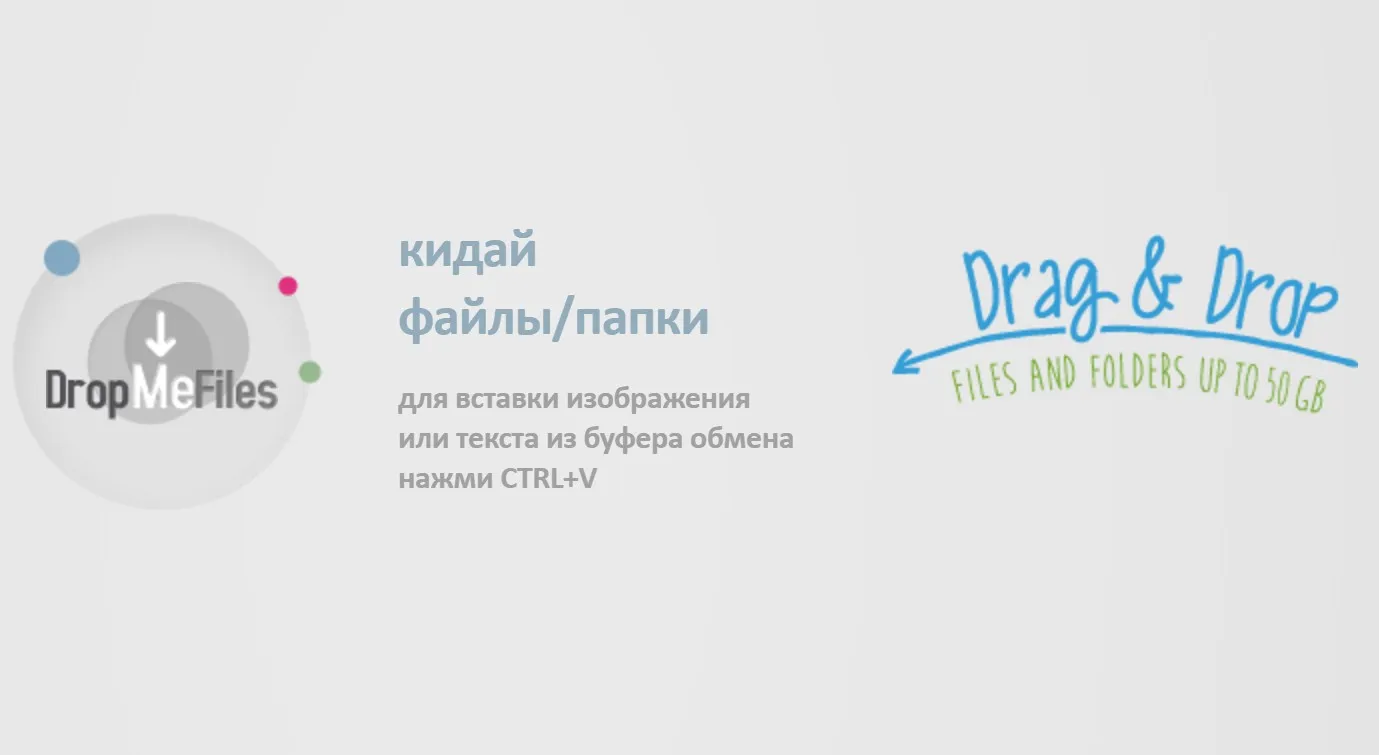 DropMeFiles

кидай
файлы/папки

для вставки изображения
или текста из буфера обмена
нажми CTRL+V

Drag & Drop
FILES AND FOLDERS UP TO 50 GB